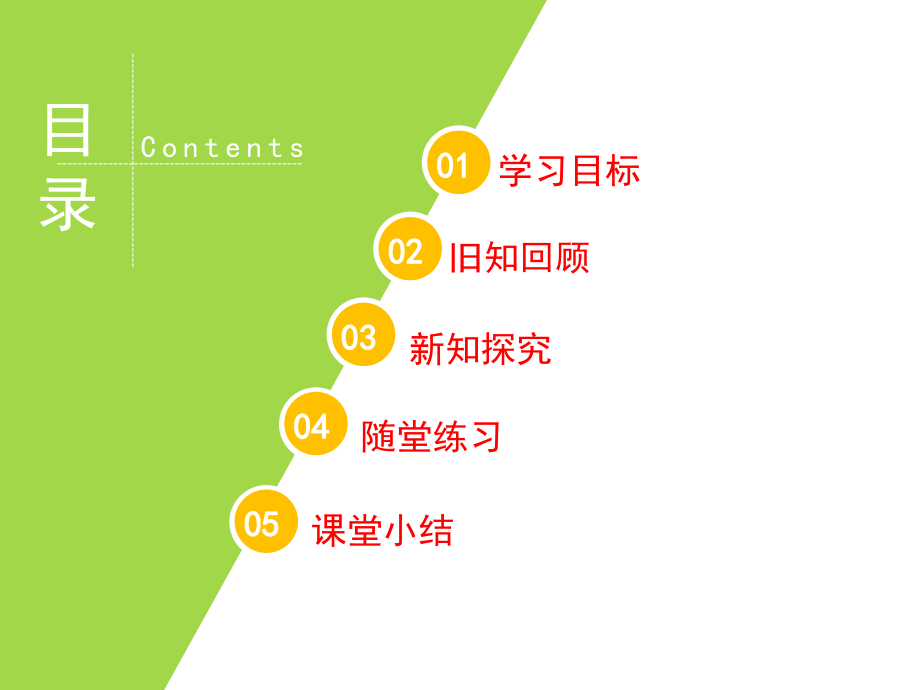 目录

Contents

01 学习目标

02 旧知回顾

03 新知探究

04 随堂练习

05 课堂小结